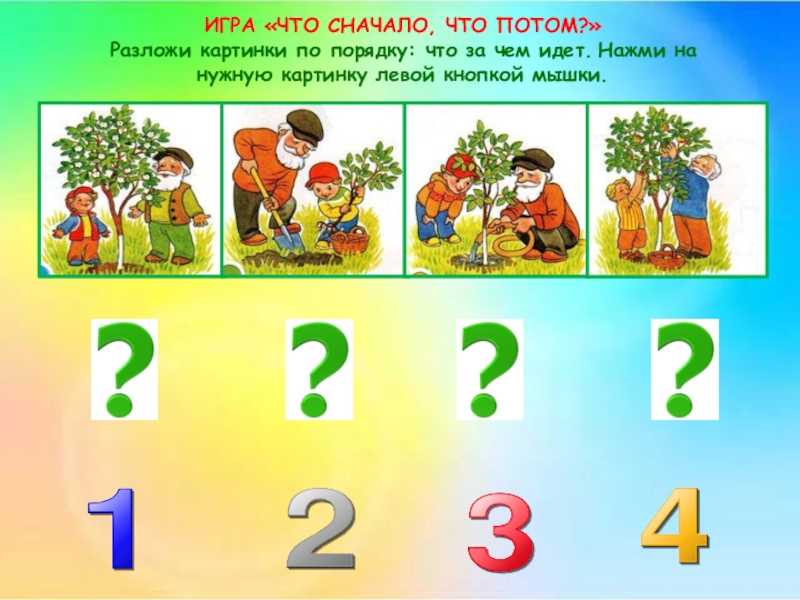 ИГРА «ЧТО СНАЧАЛО, ЧТО ПОТОМ?»
Разложи картинки по порядку: что за чем идет. Нажми на нужную картинку левой кнопкой мышки.

?
?
?
?

1
2
3
4